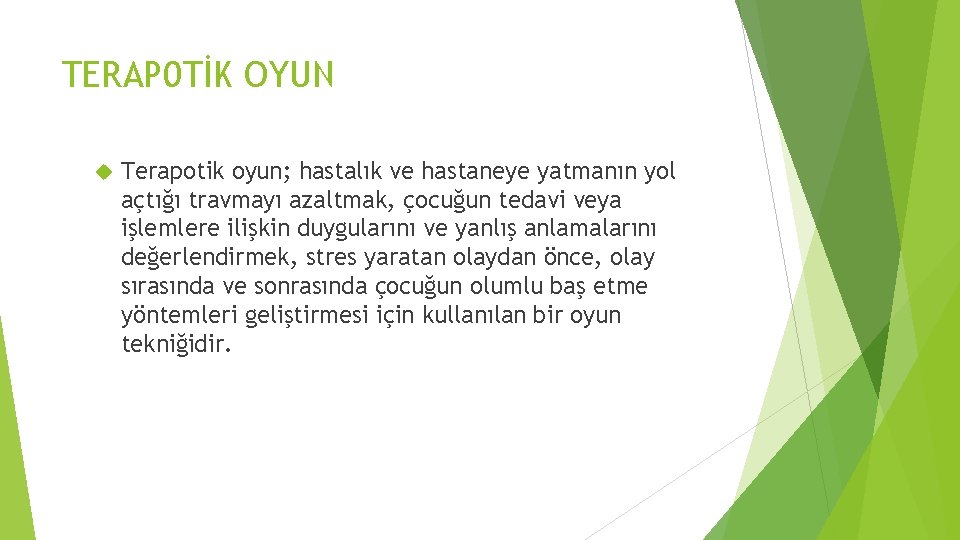 TERAPOTİK OYUN

Terapotik oyun; hastalık ve hastaneye yatmanın yol açtığı travmayı azaltmak, çocuğun tedavi veya işlemlere ilişkin duygularını ve yanlış anlamalarını değerlendirmek, stres yaratan olaydan önce, olay sırasında ve sonrasında çocuğun olumlu baş etme yöntemleri geliştirmesi için kullanılan bir oyun tekniğidir.